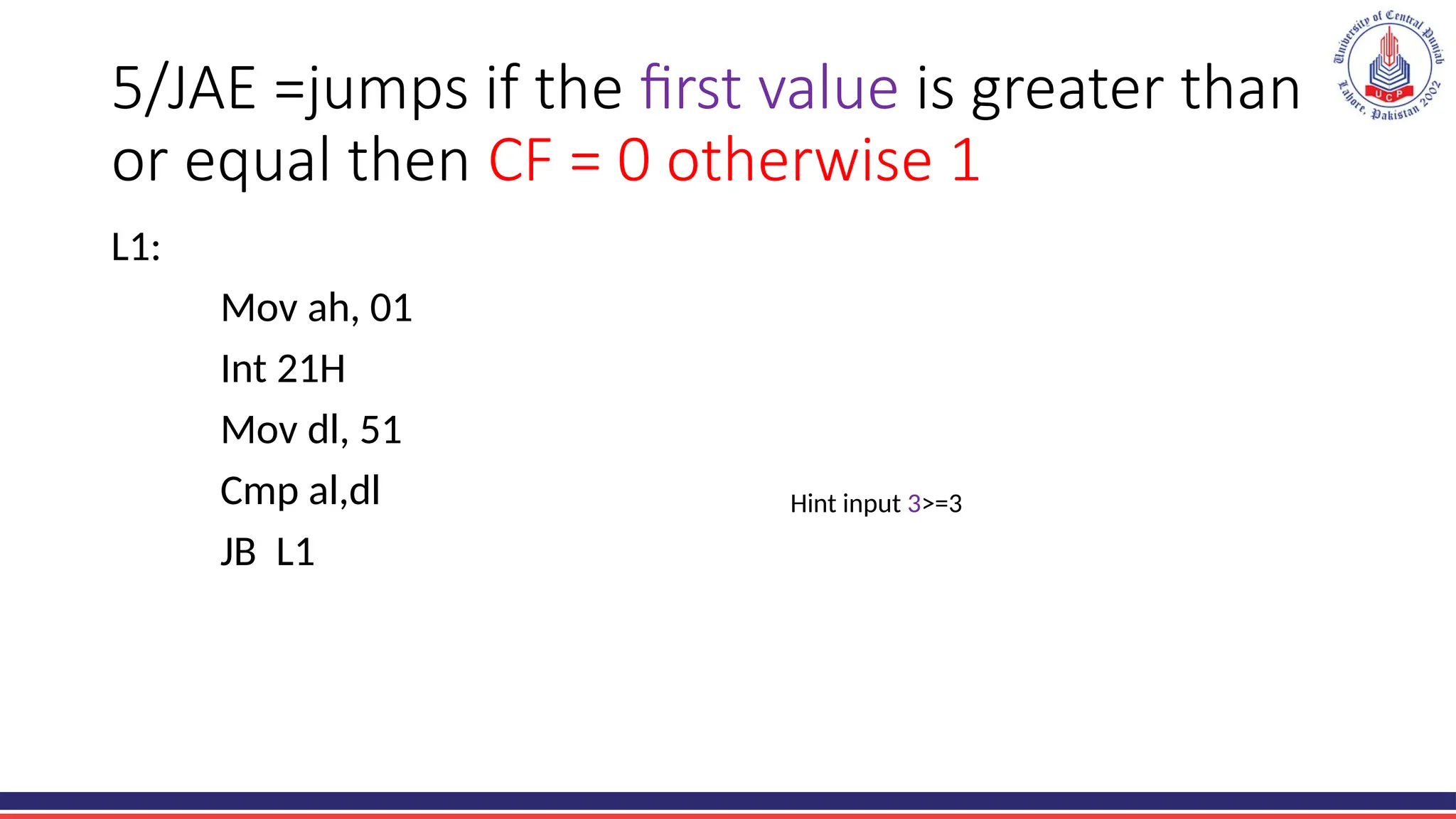 University of Central Punjab
UCP
Lahore, Pakistan 2002

5/JAE =jumps if the first value is greater than or equal then CF = 0 otherwise 1

L1:

Mov ah, 01

Int 21H

Mov dl, 51

Cmp al,dl

JB L1

Hint input 3>=3